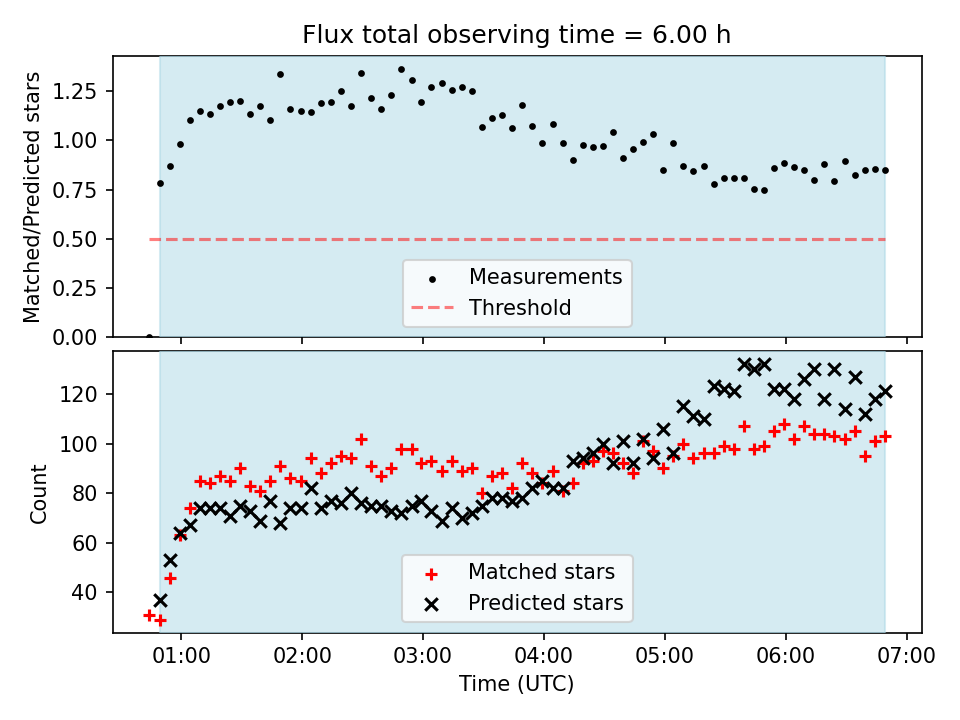 Flux total observing time = 6.00 h

Matched/Predicted stars

1.25
1.00
0.75
0.50
0.25
0.00

Measurements
Threshold

Count

120
100
80
60
40

Matched stars
Predicted stars

01:00
02:00
03:00
04:00
05:00
06:00
07:00

Time (UTC)